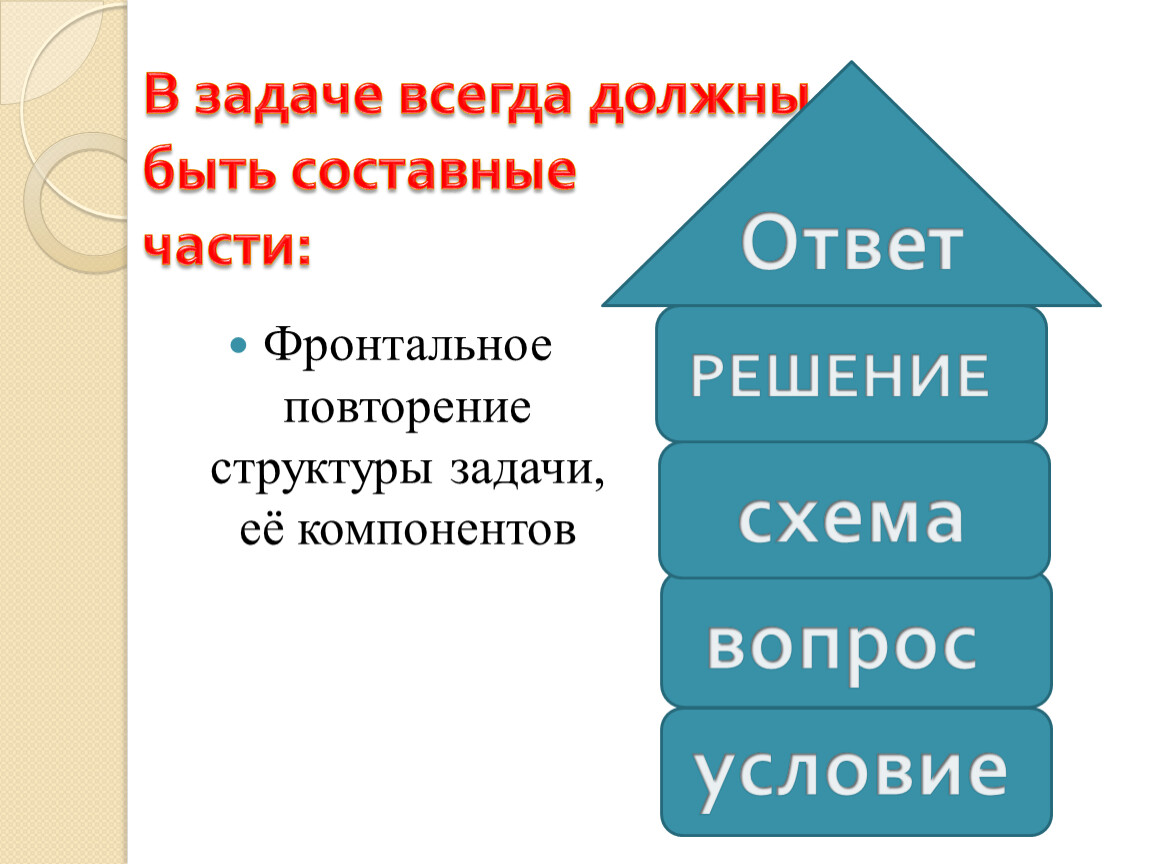 В задаче всегда должны быть составные части:

Фронтальное повторение структуры задачи, её компонентов

Ответ

РЕШЕНИЕ

схема

вопрос

условие